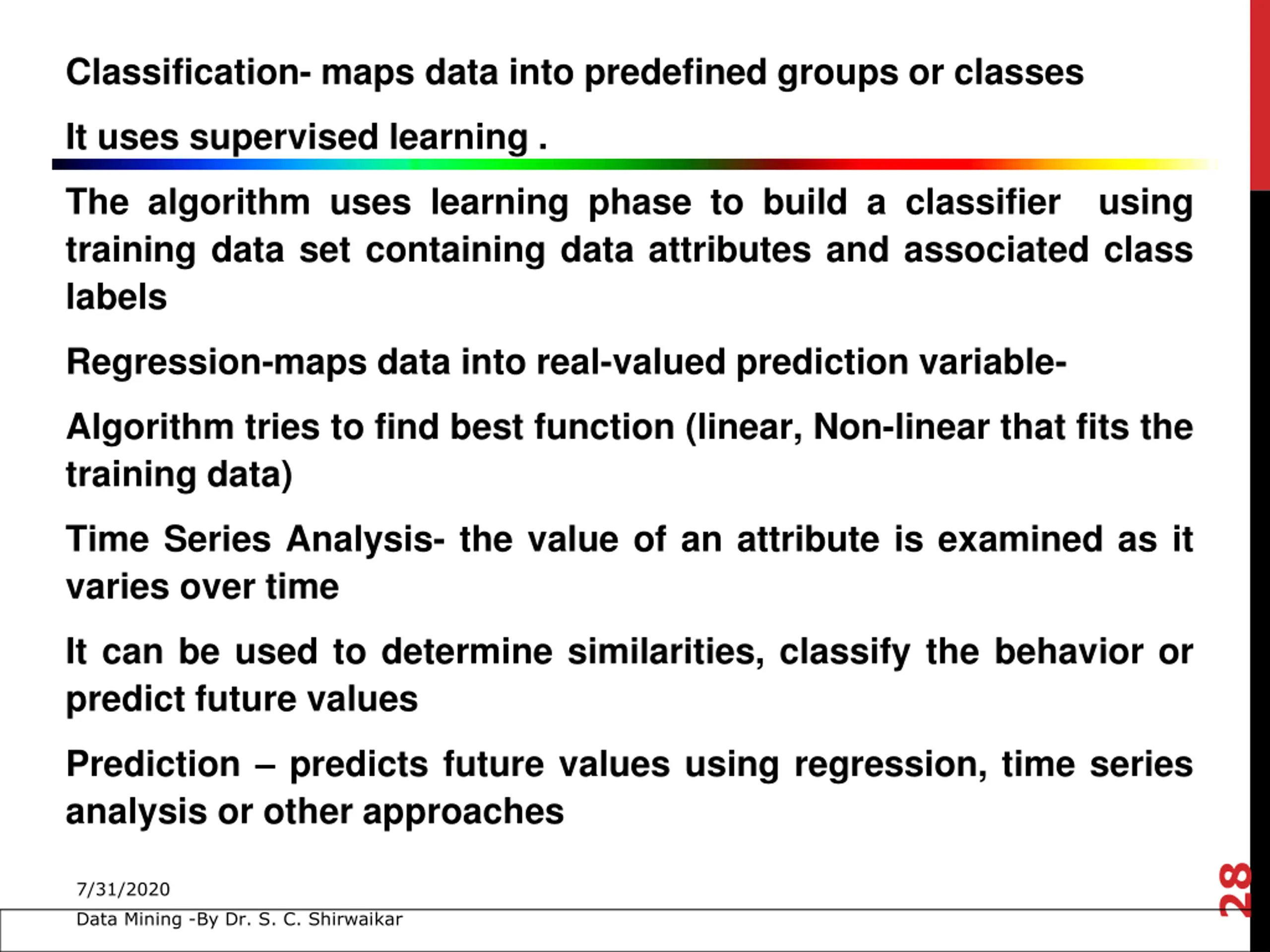 Classification- maps data into predefined groups or classes

It uses supervised learning .

The algorithm uses learning phase to build a classifier using training data set containing data attributes and associated class labels

Regression-maps data into real-valued prediction variable-

Algorithm tries to find best function (linear, Non-linear that fits the training data)

Time Series Analysis- the value of an attribute is examined as it varies over time

It can be used to determine similarities, classify the behavior or predict future values

Prediction – predicts future values using regression, time series analysis or other approaches

7/31/2020

Data Mining -By Dr. S. C. Shirwaikar

28